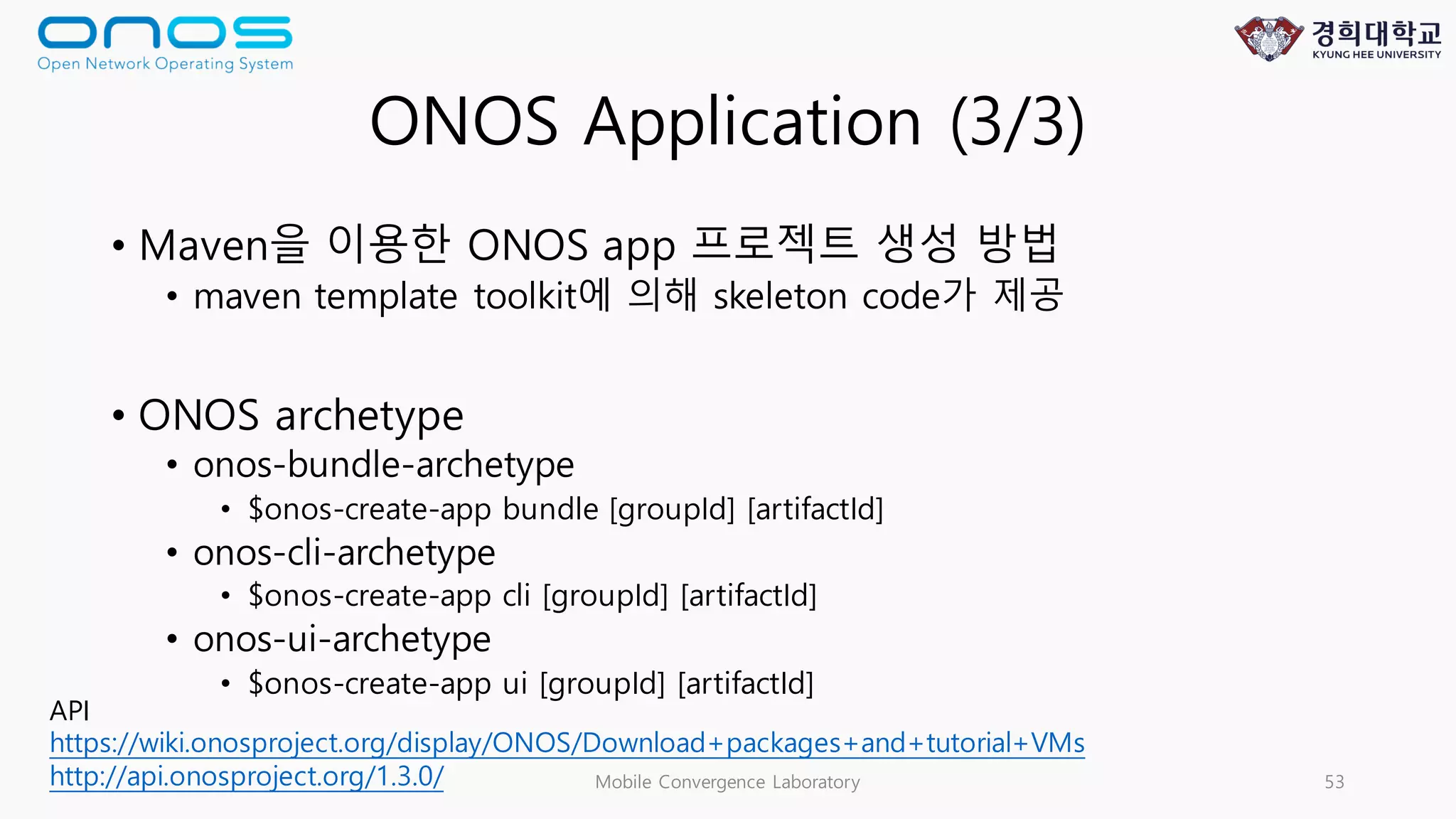 onos
Open Network Operating System

경희대학교
KYUNG HEE UNIVERSITY

ONOS Application (3/3)

• Maven을 이용한 ONOS app 프로젝트 생성 방법
• maven template toolkit에 의해 skeleton code가 제공

• ONOS archetype
• onos-bundle-archetype
• $onos-create-app bundle [groupId] [artifactId]
• onos-cli-archetype
• $onos-create-app cli [groupId] [artifactId]
• onos-ui-archetype
• $onos-create-app ui [groupId] [artifactId]

API
https://wiki.onosproject.org/display/ONOS/Download+packages+and+tutorial+VMs
http://api.onosproject.org/1.3.0/

Mobile Convergence Laboratory

53